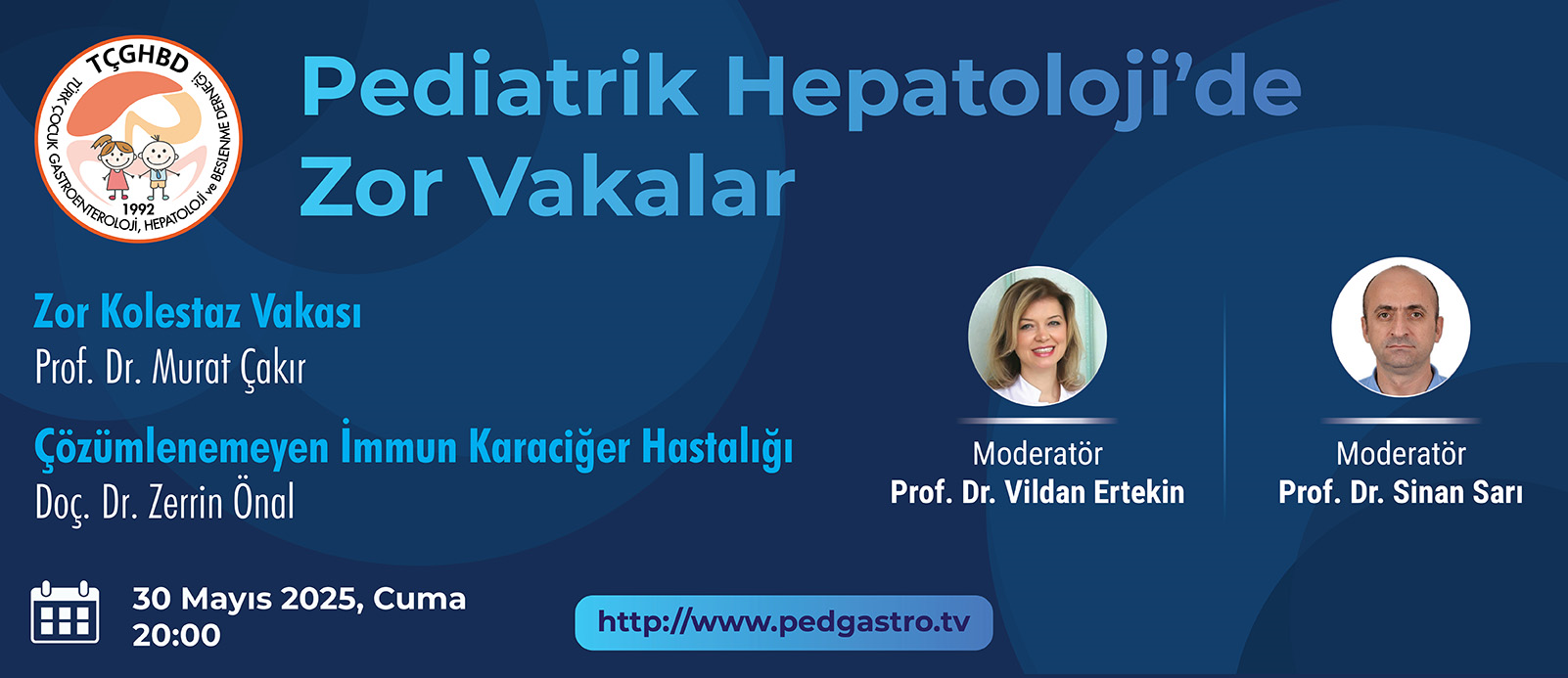 TÇGHBD
TÜRK ÇOCUK GASTROENTEROLOJİ, HEPATOLOJİ ve BESLENME DERNEĞİ
1992

Pediatrik Hepatoloji'de Zor Vakalar

Zor Kolestaz Vakası
Prof. Dr. Murat Çakır

Çözümlenemeyen İmmun Karaciğer Hastalığı
Doç. Dr. Zerrin Önal

Moderatör
Prof. Dr. Vildan Ertekin

Moderatör
Prof. Dr. Sinan Sarı

30 Mayıs 2025, Cuma
20:00

http://www.pedgastro.tv